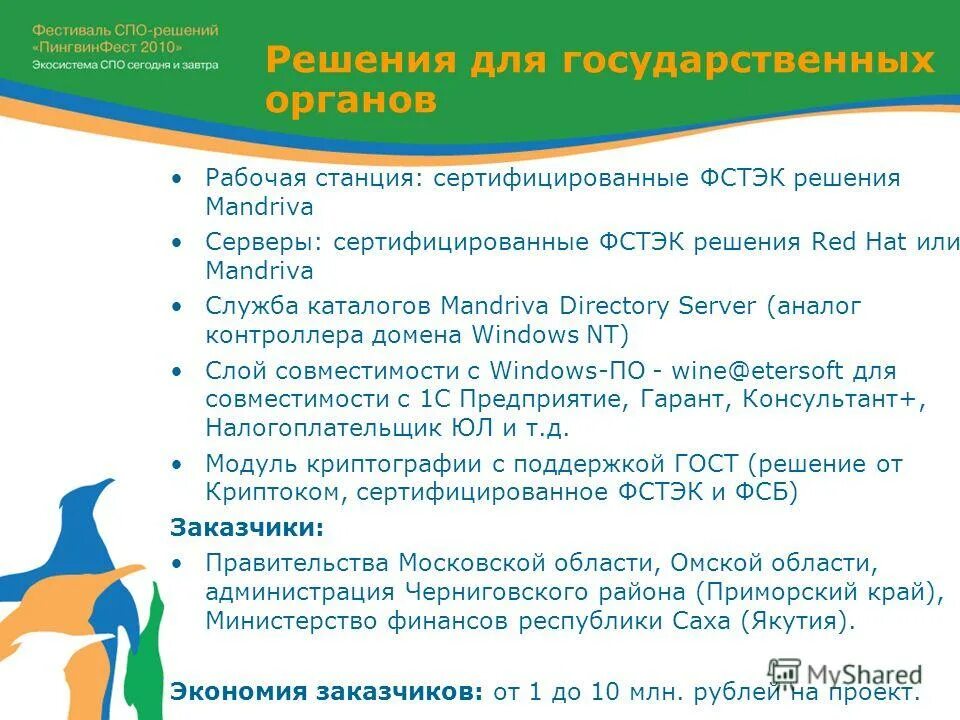 Фестиваль СПО-решений «ПингвинФест 2010» Экосистема СПО сегодня и завтра

Решения для государственных органов

• Рабочая станция: сертифицированные ФСТЭК решения Mandriva

• Серверы: сертифицированные ФСТЭК решения Red Hat или Mandriva

• Служба каталогов Mandriva Directory Server (аналог контроллера домена Windows NT)

• Слой совместимости с Windows-ПО - wine@etersoft для совместимости с 1С Предприятие, Гарант, Консультант+, Налогоплательщик ЮЛ и т.д.

• Модуль криптографии с поддержкой ГОСТ (решение от Криптоком, сертифицированное ФСТЭК и ФСБ)

Заказчики:

• Правительства Московской области, Омской области, администрация Черниговского района (Приморский край), Министерство финансов республики Саха (Якутия).

Экономия заказчиков: от 1 до 10 млн. рублей на проект.

MyShared